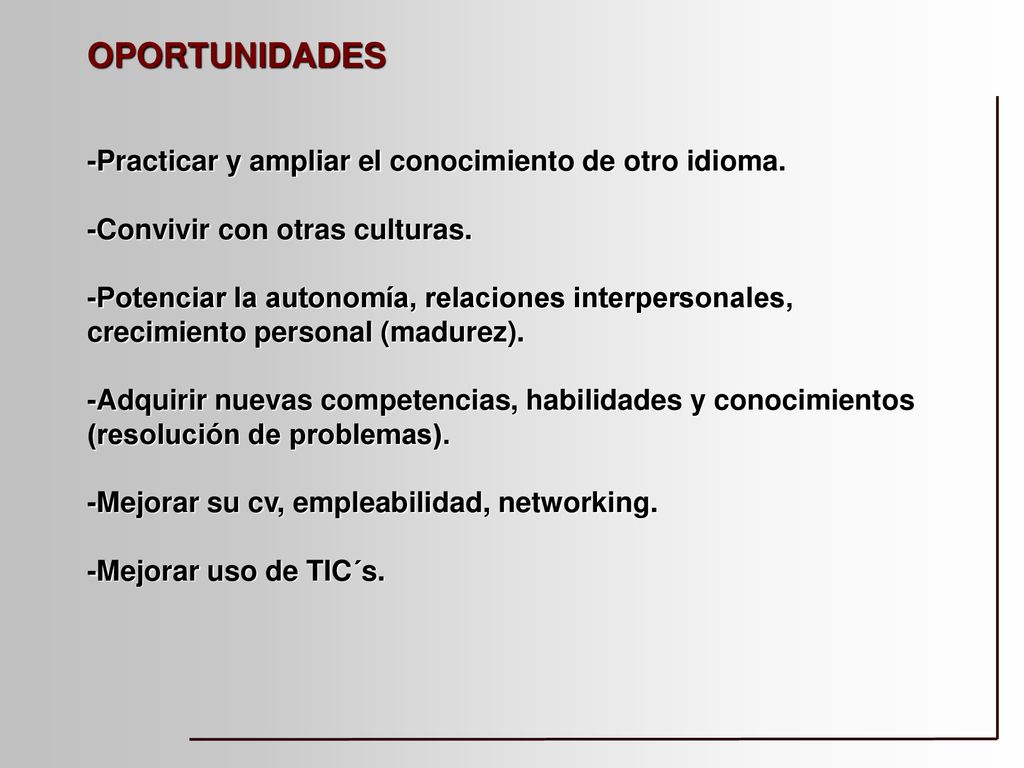 OPORTUNIDADES

-Practicar y ampliar el conocimiento de otro idioma.

-Convivir con otras culturas.

-Potenciar la autonomía, relaciones interpersonales, crecimiento personal (madurez).

-Adquirir nuevas competencias, habilidades y conocimientos (resolución de problemas).

-Mejorar su cv, empleabilidad, networking.

-Mejorar uso de TIC´s.